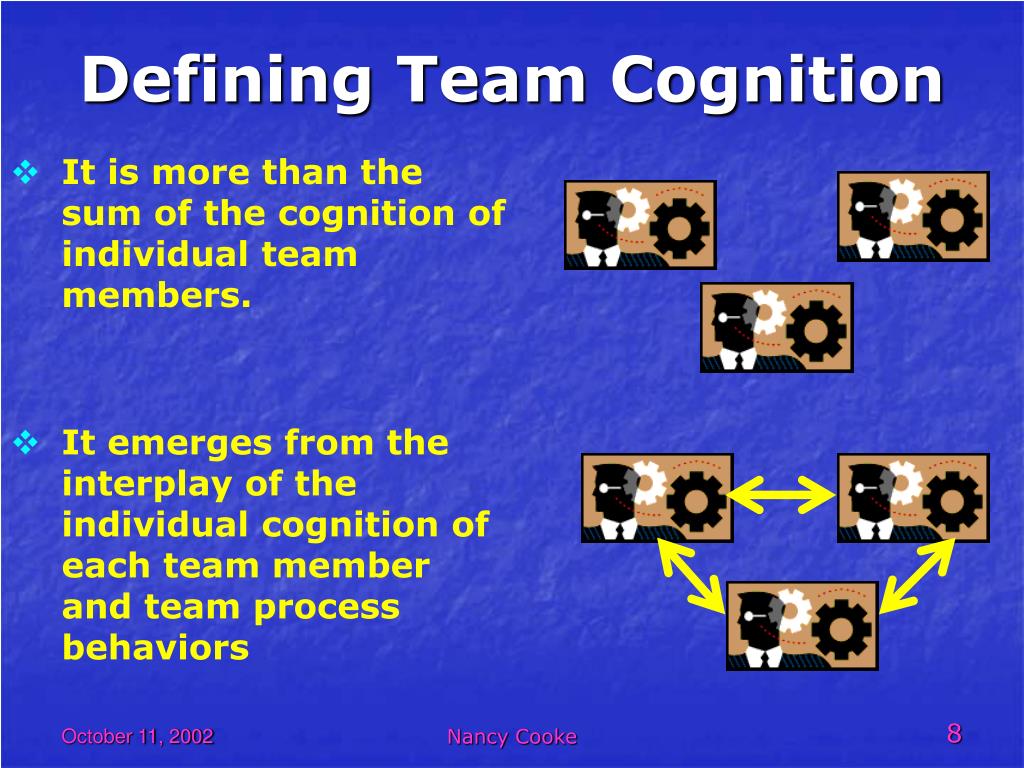 Defining Team Cognition

❖ It is more than the sum of the cognition of individual team members.

❖ It emerges from the interplay of the individual cognition of each team member and team process behaviors

October 11, 2002

Nancy Cooke

8